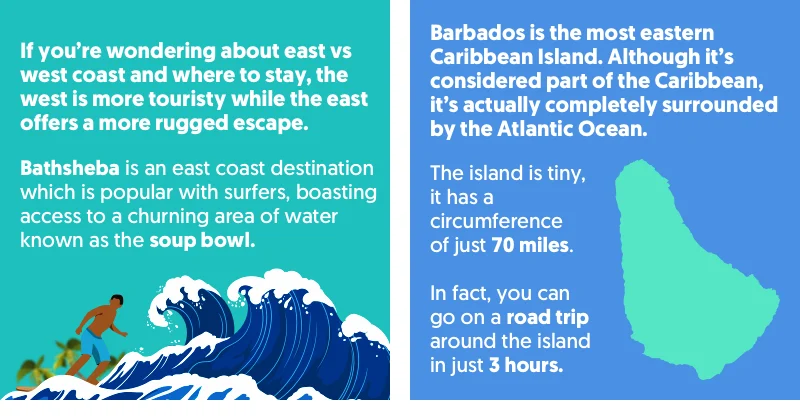 If you're wondering about east vs west coast and where to stay, the west is more touristy while the east offers a more rugged escape.

Bathsheba is an east coast destination which is popular with surfers, boasting access to a churning area of water known as the soup bowl.

Barbados is the most eastern Caribbean Island. Although it's considered part of the Caribbean, it's actually completely surrounded by the Atlantic Ocean.

The island is tiny, it has a circumference of just 70 miles.

In fact, you can go on a road trip around the island in just 3 hours.